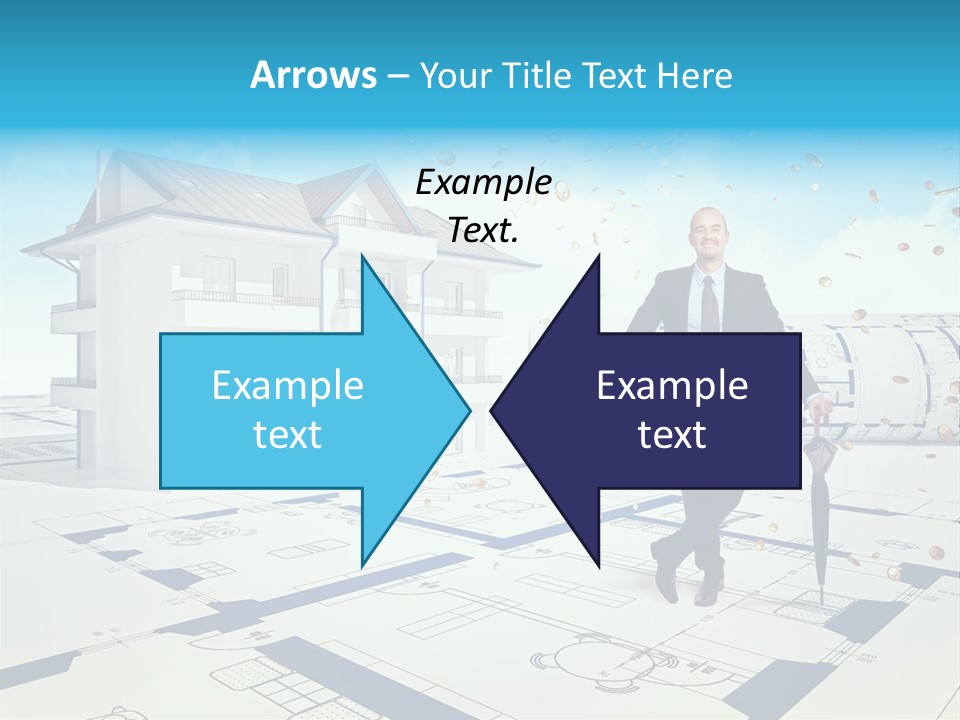 Arrows – Your Title Text Here

Example Text.

Example text

Example text